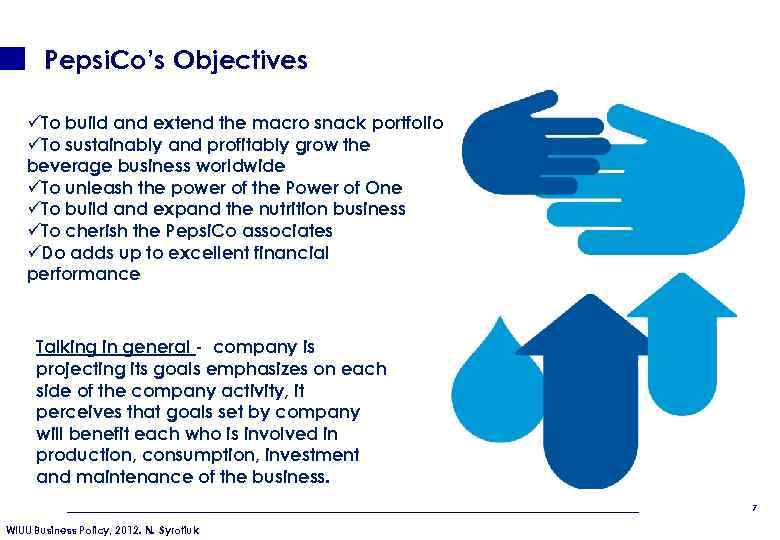 PepsiCo's Objectives

✓To build and extend the macro snack portfolio
✓To sustainably and profitably grow the beverage business worldwide
✓To unleash the power of the Power of One
✓To build and expand the nutrition business
✓To cherish the PepsiCo associates
✓Do adds up to excellent financial performance

Talking in general - company is projecting its goals emphasizes on each side of the company activity, it perceives that goals set by company will benefit each who is involved in production, consumption, investment and maintenance of the business.

7

WIUU Business Policy, 2012. N. Syrotiuk